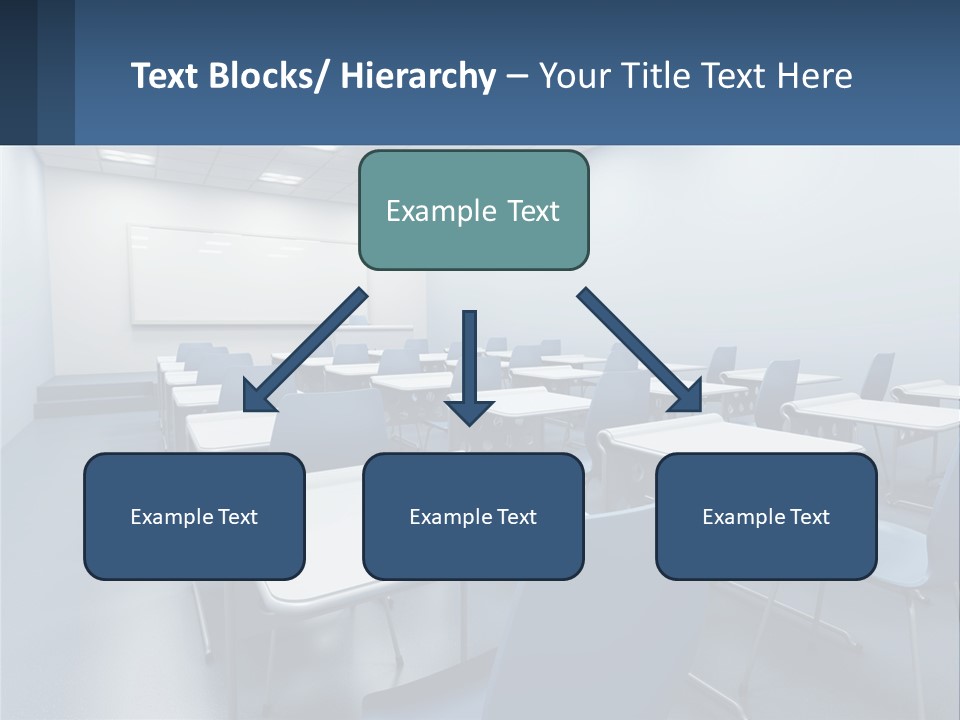 Text Blocks/ Hierarchy – Your Title Text Here

Example Text

Example Text

Example Text

Example Text